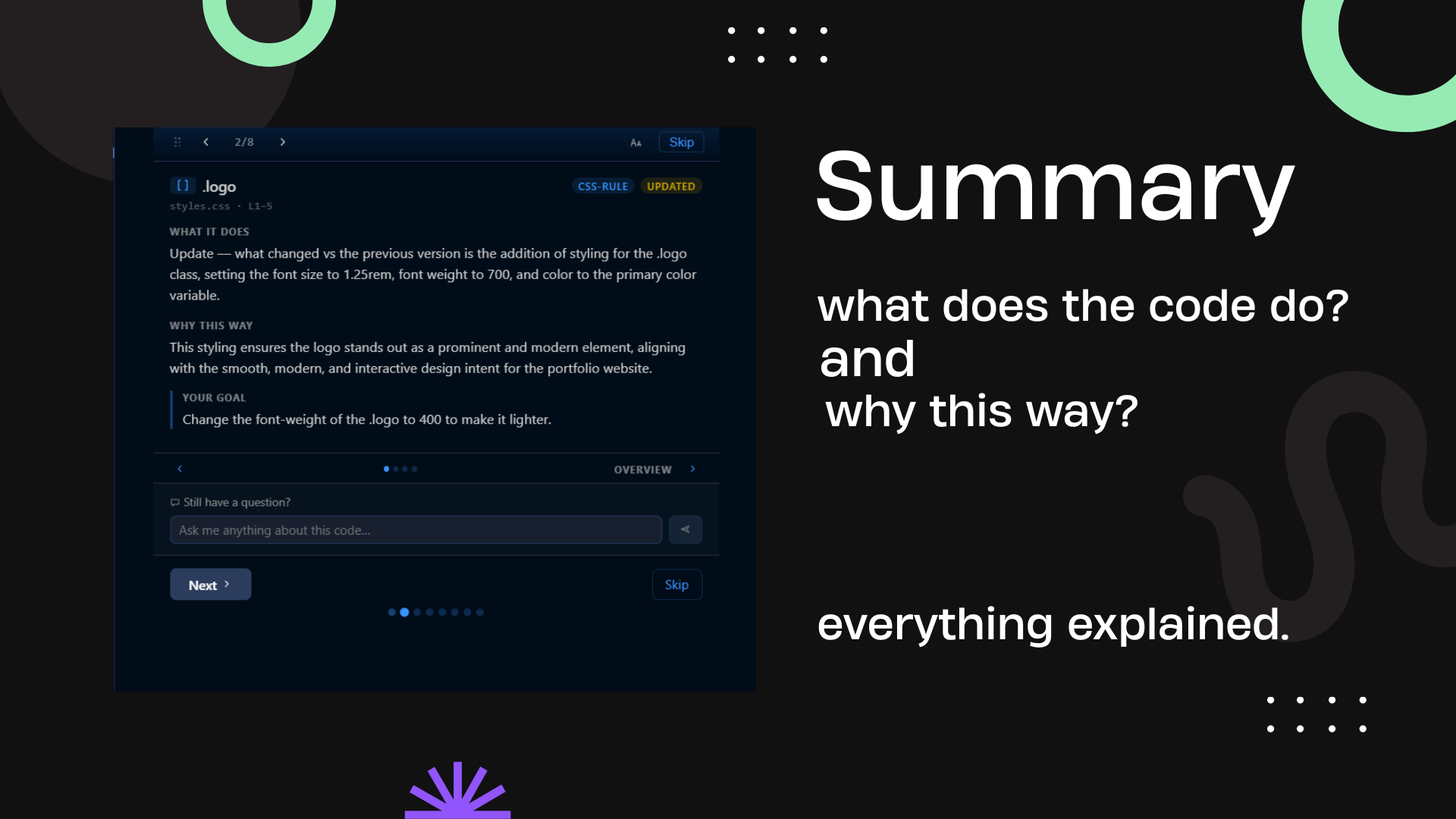 2/8

AA Skip

[ ] .logo

CSS-RULE UPDATED

styles.css · L1-5

WHAT IT DOES

Update — what changed vs the previous version is the addition of styling for the .logo class, setting the font size to 1.25rem, font weight to 700, and color to the primary color variable.

WHY THIS WAY

This styling ensures the logo stands out as a prominent and modern element, aligning with the smooth, modern, and interactive design intent for the portfolio website.

YOUR GOAL

Change the font-weight of the .logo to 400 to make it lighter.

OVERVIEW

Still have a question?

Ask me anything about this code...

Next

Skip

Summary

what does the code do?
and
why this way?

everything explained.